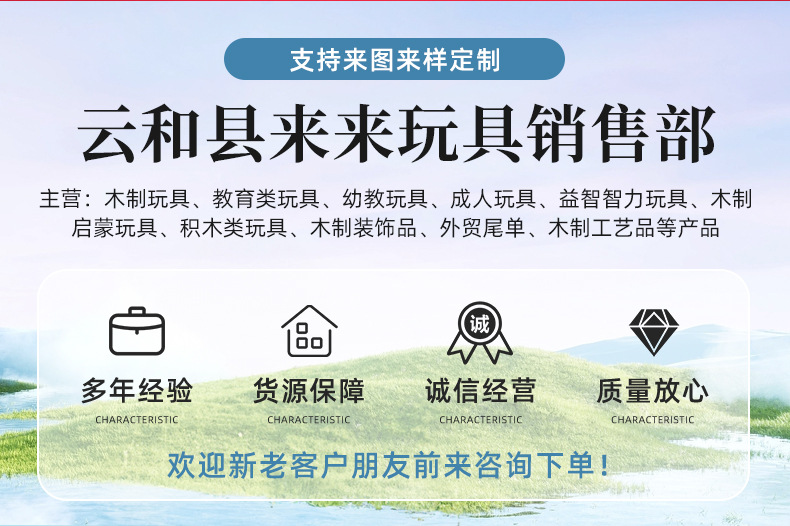 支持来图来样定制

云和县来来玩具销售部

主营：木制玩具、教育类玩具、幼教玩具、成人玩具、益智智力玩具、木制启蒙玩具、积木类玩具、木制装饰品、外贸尾单、木制工艺品等产品

诚

多年经验
CHARACTERISTIC

货源保障
CHARACTERISTIC

诚信经营
CHARACTERISTIC

质量放心
CHARACTERISTIC

欢迎新老客户朋友前来咨询下单！